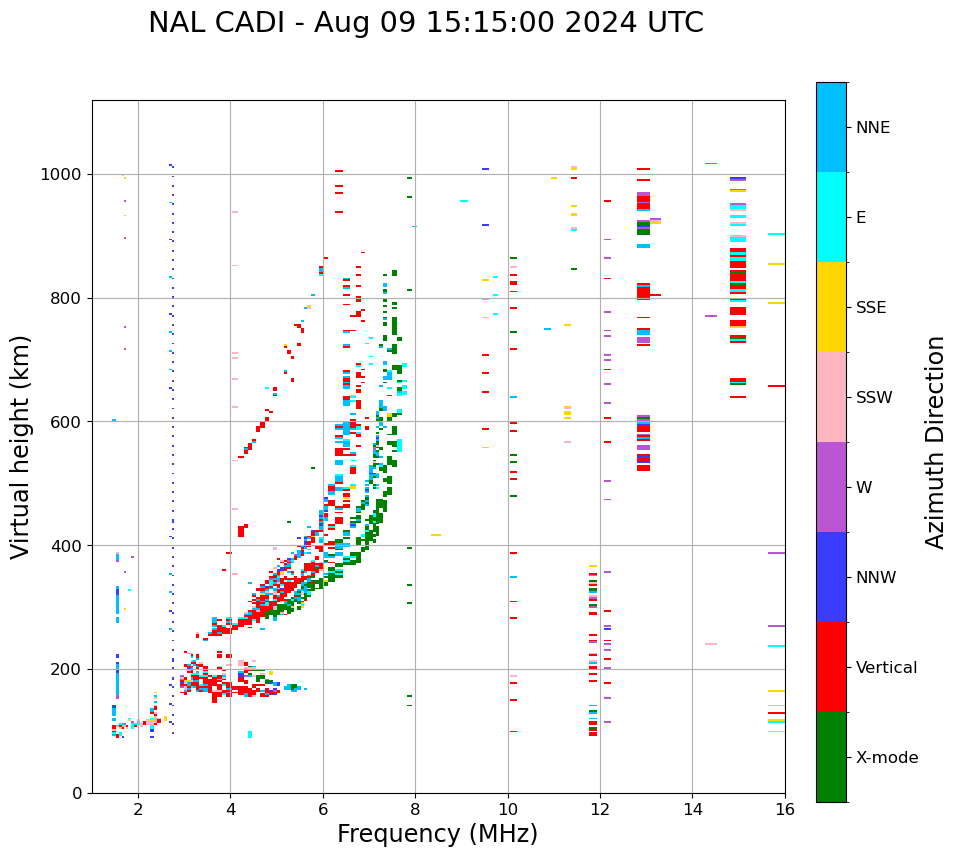 NAL CADI - Aug 09 15:15:00 2024 UTC

Virtual height (km)

1000
800
600
400
200
0

2
4
6
8
10
12
14
16

Frequency (MHz)

NNE
E
SSE
SSW
W
NNW
Vertical
X-mode

Azimuth Direction